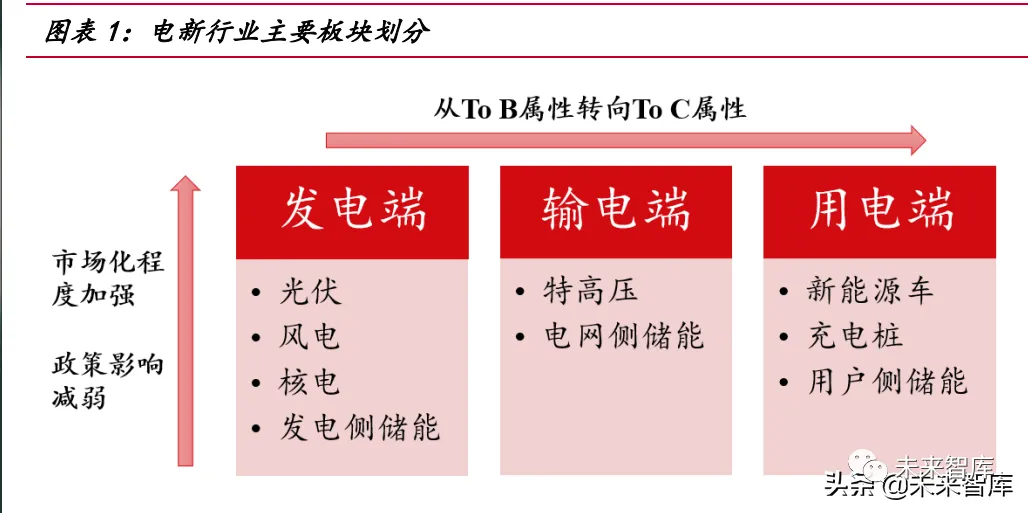 图表 1：电新行业主要板块划分

从To B属性转向To C属性

市场化程度加强

政策影响减弱

发电端

• 光伏
• 风电
• 核电
• 发电侧储能

输电端

• 特高压
• 电网侧储能

用电端

• 新能源车
• 充电桩
• 用户侧储能

未来智库

头条 @未来智库